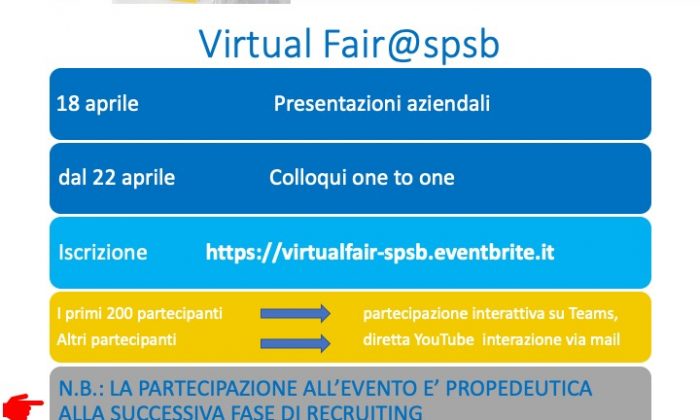 Virtual Fair@spsb

18 aprile Presentazioni aziendali

dal 22 aprile Colloqui one to one

Iscrizione https://virtualfair-spsb.eventbrite.it

I primi 200 partecipanti partecipazione interattiva su Teams,
Altri partecipanti diretta YouTube interazione via mail

N.B.: LA PARTECIPAZIONE ALL'EVENTO E' PROPEDEUTICA ALLA SUCCESSIVA FASE DI RECRUITING